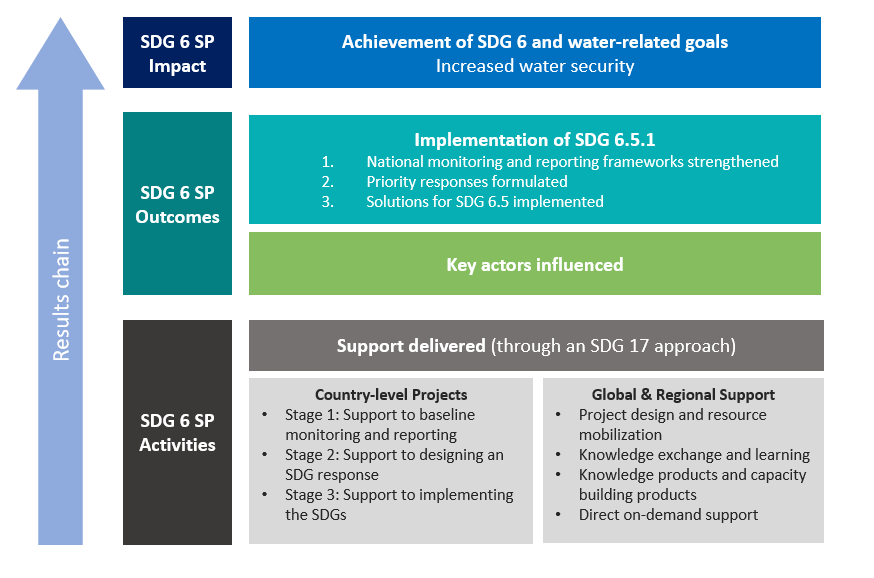 Results chain

SDG 6 SP Impact

Achievement of SDG 6 and water-related goals
Increased water security

SDG 6 SP Outcomes

Implementation of SDG 6.5.1
1. National monitoring and reporting frameworks strengthened
2. Priority responses formulated
3. Solutions for SDG 6.5 implemented

Key actors influenced

SDG 6 SP Activities

Support delivered (through an SDG 17 approach)

Country-level Projects
• Stage 1: Support to baseline monitoring and reporting
• Stage 2: Support to designing an SDG response
• Stage 3: Support to implementing the SDGs

Global & Regional Support
• Project design and resource mobilization
• Knowledge exchange and learning
• Knowledge products and capacity building products
• Direct on-demand support